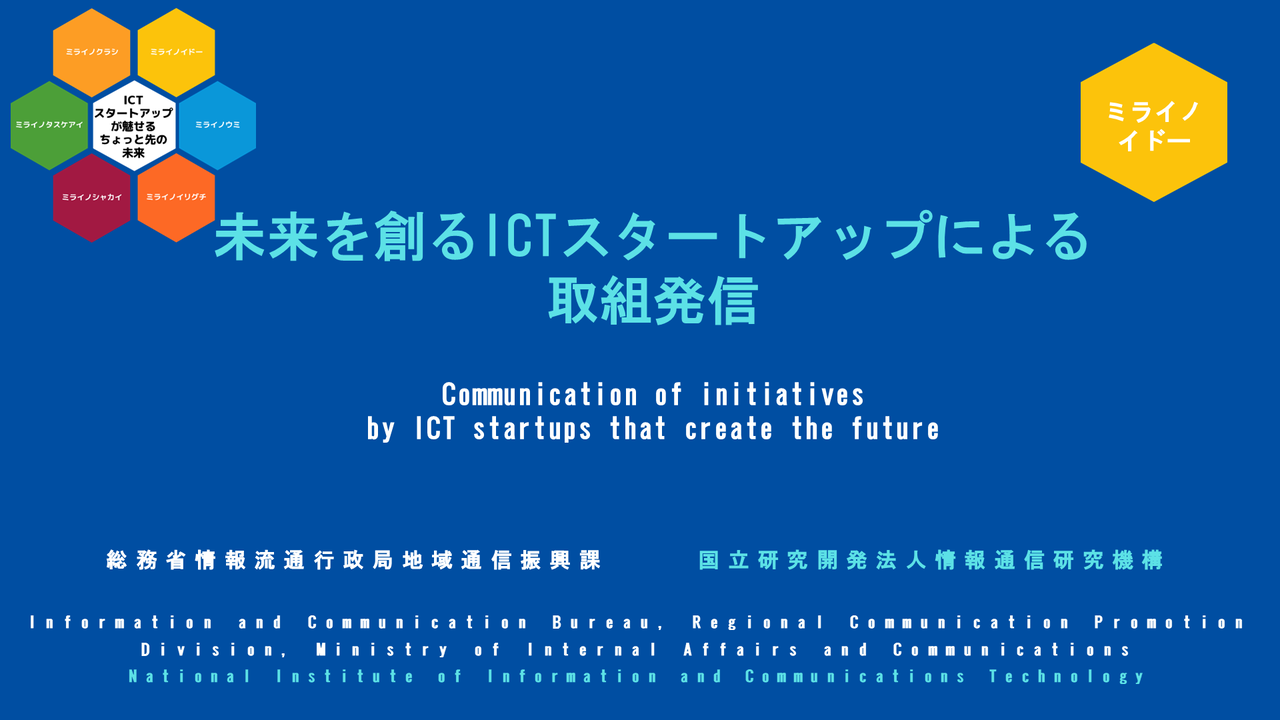 ミライノクラシ

ミライノイドー

ミライノタスケアイ

ICT
スタートアップが魅せるちょっと先の未来

ミライノウミ

ミライノシャカイ

ミライノイリグチ

ミライノイドー

未来を創るICTスタートアップによる取組発信

Communication of initiatives by ICT startups that create the future

総務省情報流通行政局地域通信振興課

国立研究開発法人情報通信研究機構

Information and Communication Bureau, Regional Communication Promotion Division, Ministry of Internal Affairs and Communications

National Institute of Information and Communications Technology